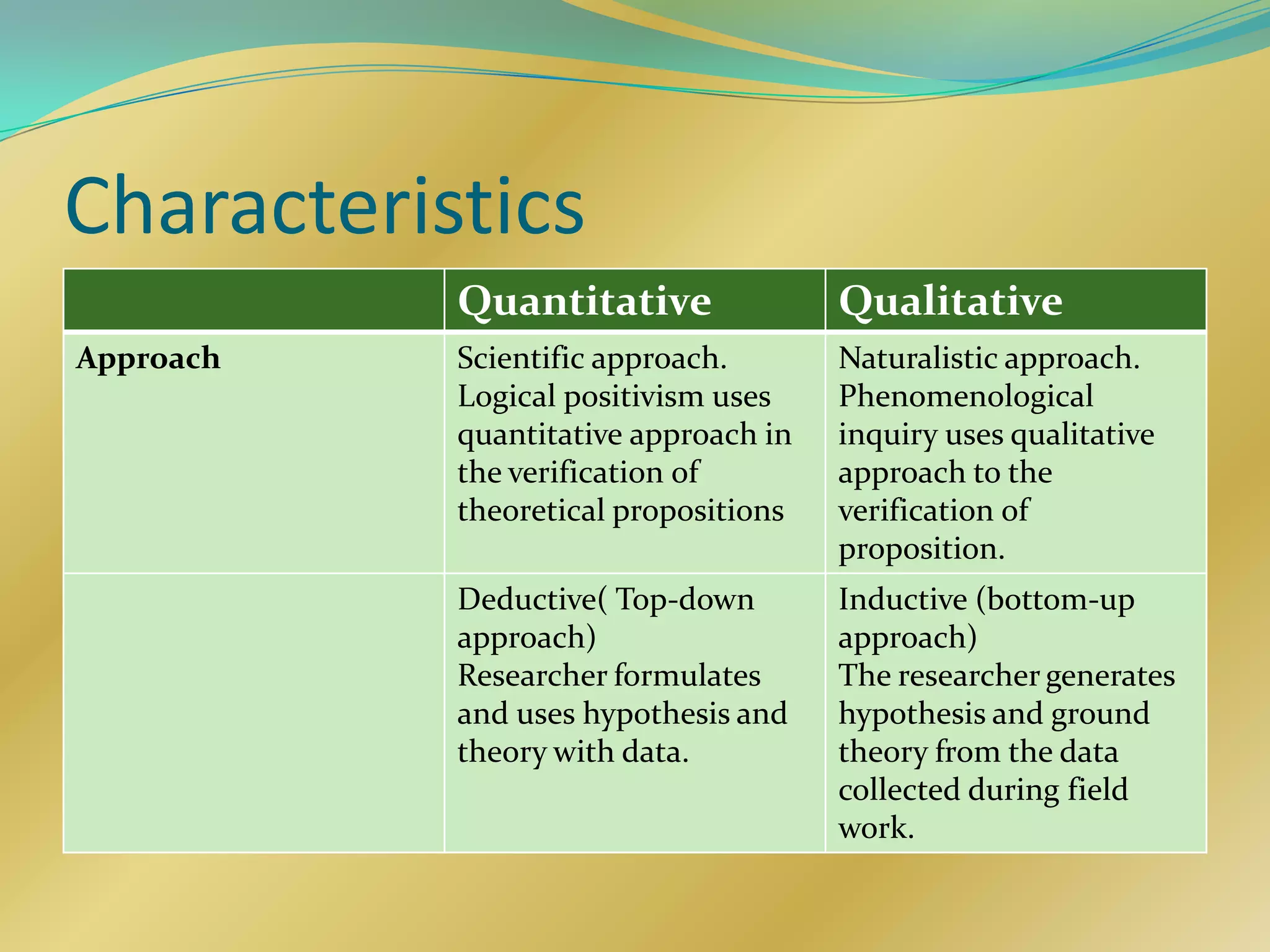 Characteristics

| | Quantitative | Qualitative |
|---|---|---|
| **Approach** | Scientific approach. Logical positivism uses quantitative approach in the verification of theoretical propositions | Naturalistic approach. Phenomenological inquiry uses qualitative approach to the verification of proposition. |
| | Deductive( Top-down approach) Researcher formulates and uses hypothesis and theory with data. | Inductive (bottom-up approach) The researcher generates hypothesis and ground theory from the data collected during field work. |